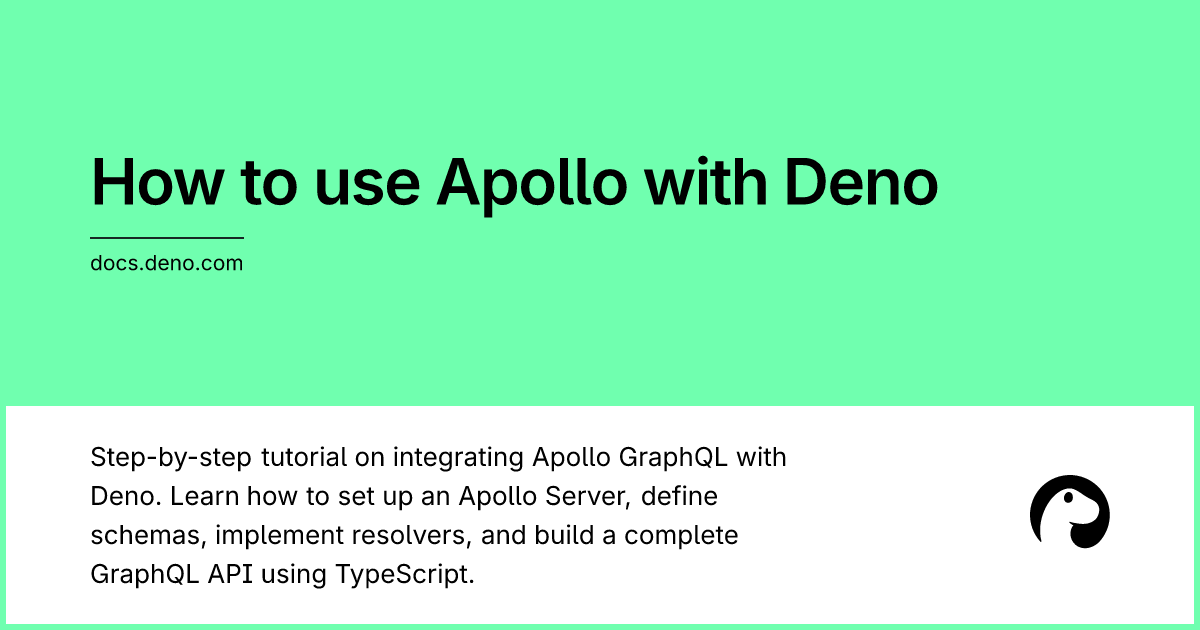 How to use Apollo with Deno

docs.deno.com

Step-by-step tutorial on integrating Apollo GraphQL with Deno. Learn how to set up an Apollo Server, define schemas, implement resolvers, and build a complete GraphQL API using TypeScript.